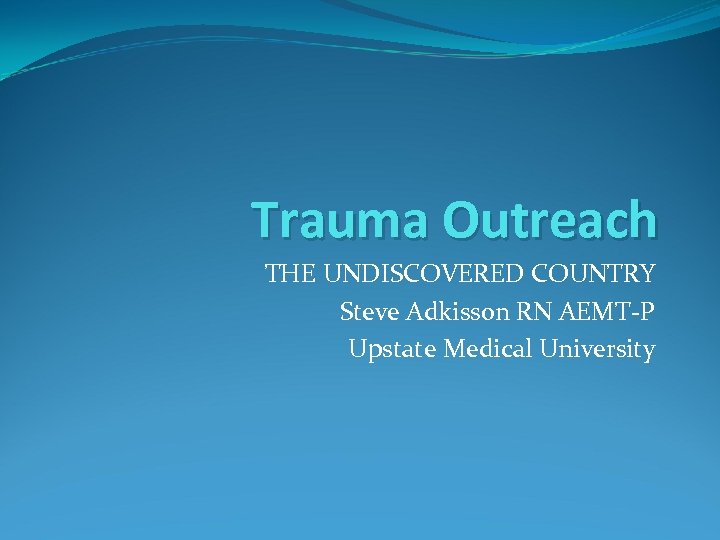 Trauma Outreach

THE UNDISCOVERED COUNTRY
Steve Adkisson RN AEMT-P
Upstate Medical University